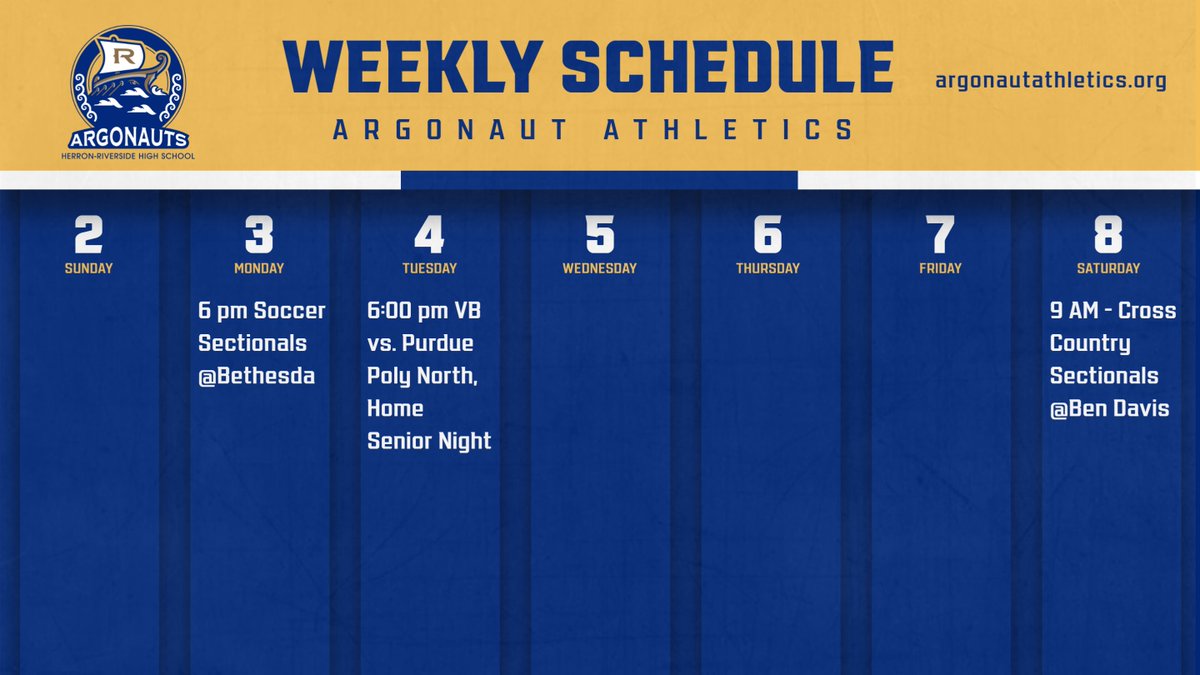 R
ARGONAUTS
HERRON-RIVERSIDE HIGH SCHOOL

WEEKLY SCHEDULE

ARGONAUT ATHLETICS

argonautathletics.org

2
SUNDAY

3
MONDAY
6 pm Soccer Sectionals @Bethesda

4
TUESDAY
6:00 pm VB vs. Purdue Poly North, Home Senior Night

5
WEDNESDAY

6
THURSDAY

7
FRIDAY

8
SATURDAY
9 AM - Cross Country Sectionals @Ben Davis